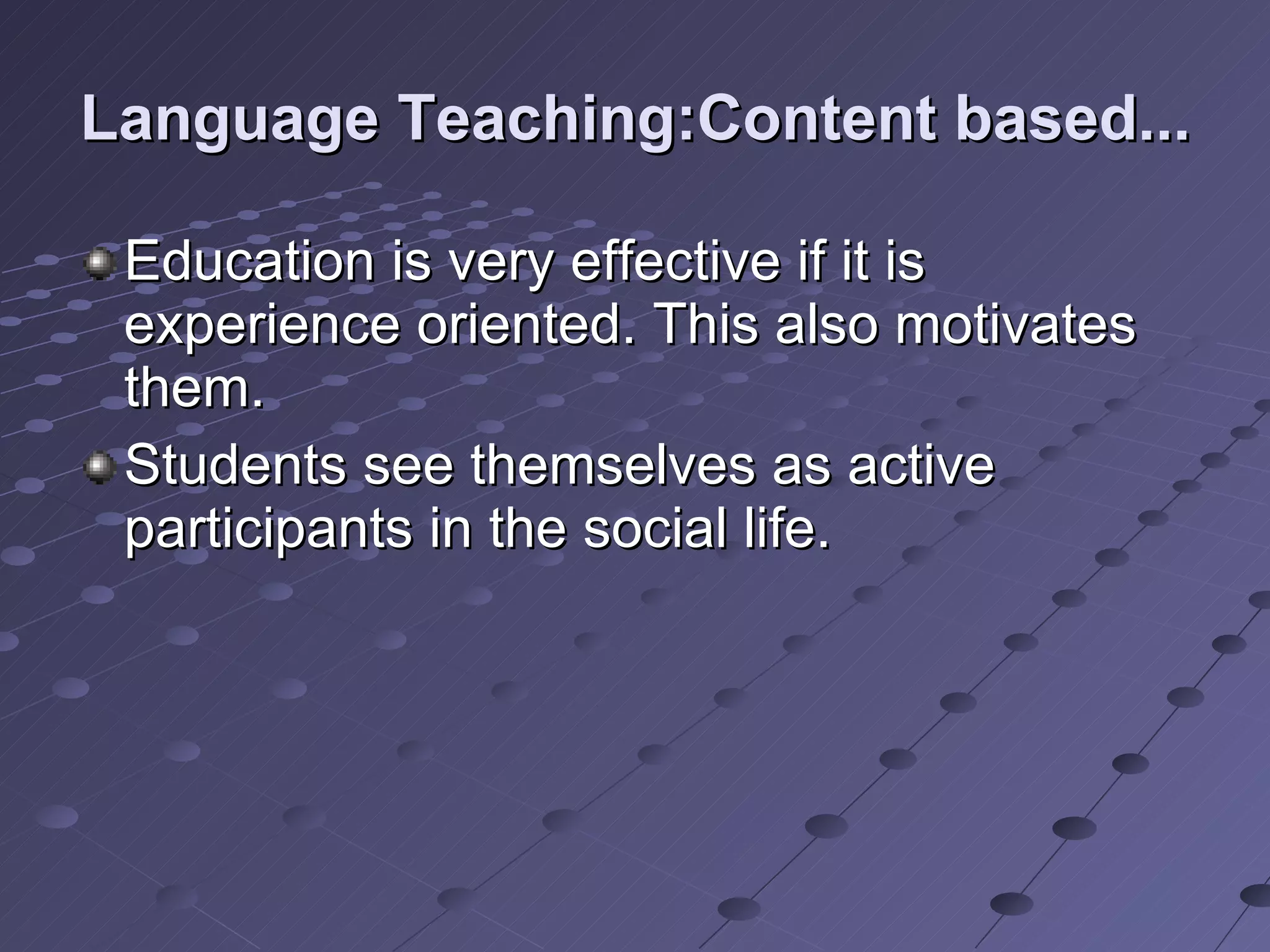 Language Teaching:Content based...

Education is very effective if it is experience oriented. This also motivates them.

Students see themselves as active participants in the social life.